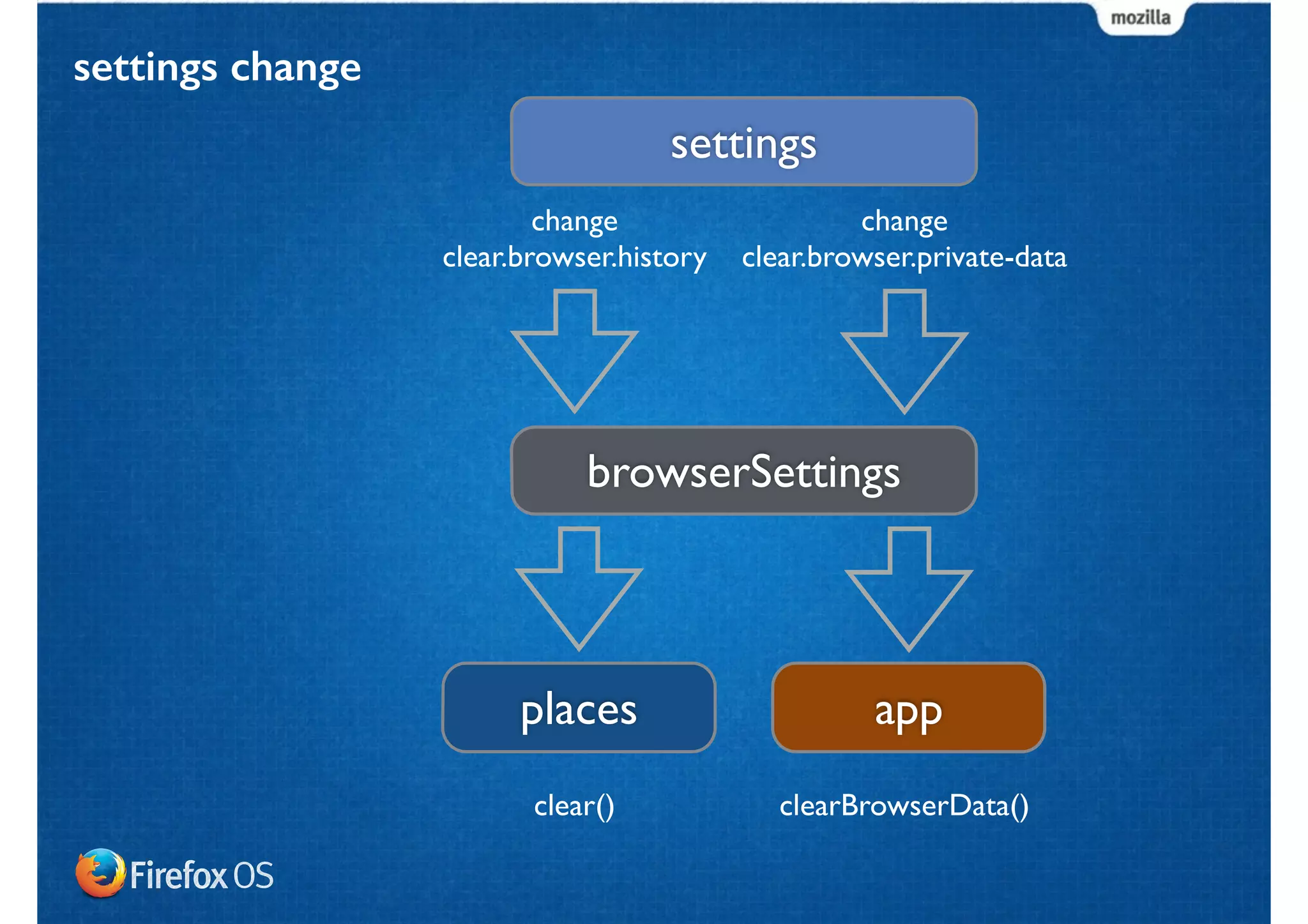 mozilla

settings change

settings

change
clear.browser.history

change
clear.browser.private-data

browserSettings

places

app

clear()

clearBrowserData()

Firefox OS